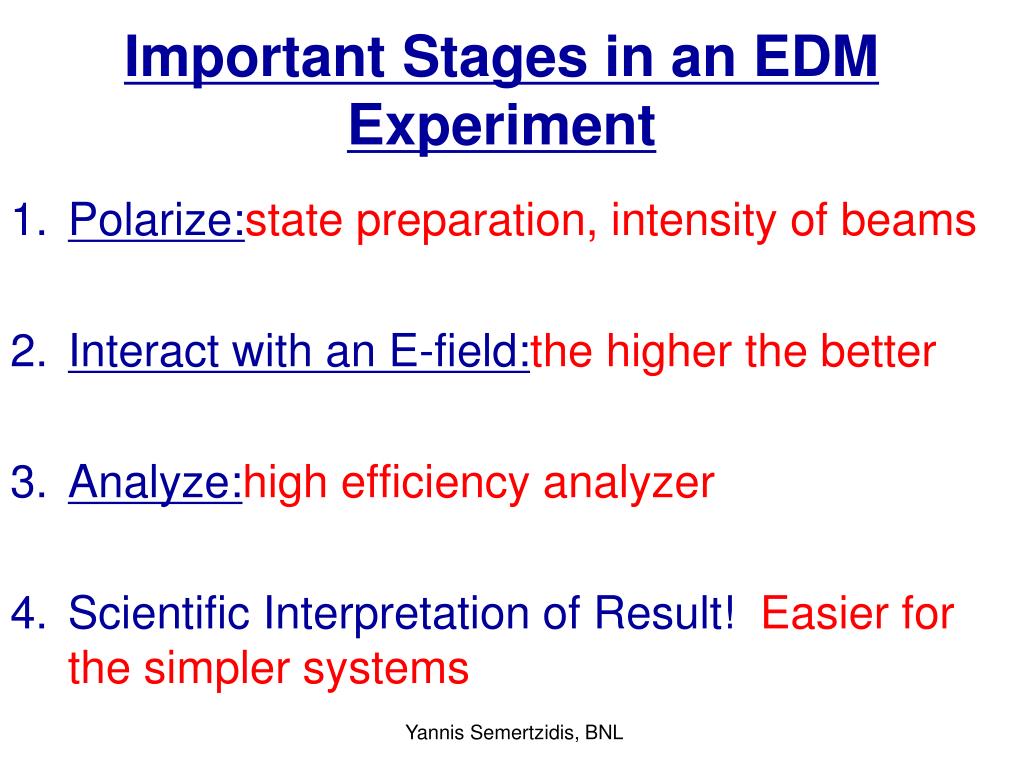 Important Stages in an EDM Experiment

1. Polarize:state preparation, intensity of beams

2. Interact with an E-field:the higher the better

3. Analyze:high efficiency analyzer

4. Scientific Interpretation of Result! Easier for the simpler systems

Yannis Semertzidis, BNL